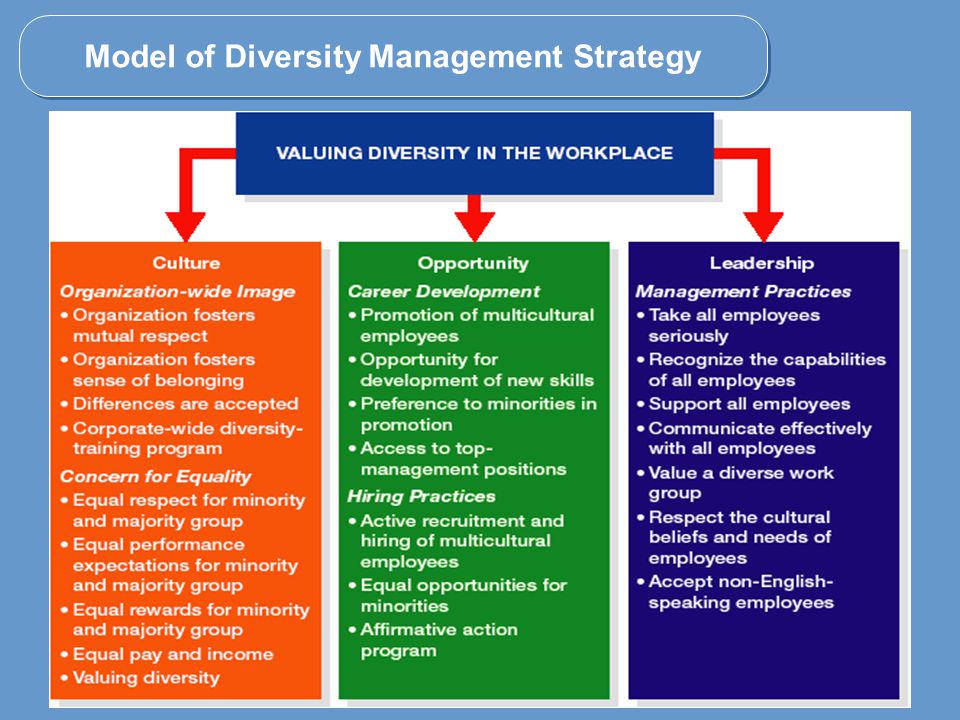 Model of Diversity Management Strategy

VALUING DIVERSITY IN THE WORKPLACE

Culture

Organization-wide Image
• Organization fosters mutual respect
• Organization fosters sense of belonging
• Differences are accepted
• Corporate-wide diversity-training program

Concern for Equality
• Equal respect for minority and majority group
• Equal performance expectations for minority and majority group
• Equal rewards for minority and majority group
• Equal pay and income
• Valuing diversity

Opportunity

Career Development
• Promotion of multicultural employees
• Opportunity for development of new skills
• Preference to minorities in promotion
• Access to top-management positions

Hiring Practices
• Active recruitment and hiring of multicultural employees
• Equal opportunities for minorities
• Affirmative action program

Leadership

Management Practices
• Take all employees seriously
• Recognize the capabilities of all employees
• Support all employees
• Communicate effectively with all employees
• Value a diverse work group
• Respect the cultural beliefs and needs of employees
• Accept non-English-speaking employees